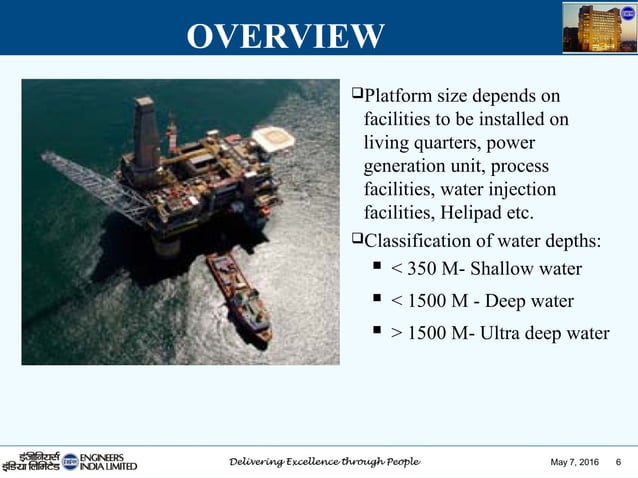 OVERVIEW

❑Platform size depends on facilities to be installed on living quarters, power generation unit, process facilities, water injection facilities, Helipad etc.

❑Classification of water depths:

▪ < 350 M- Shallow water

▪ < 1500 M - Deep water

▪ > 1500 M- Ultra deep water

इंजीनियर्स इंडिया लिमिटेड ENGINEERS INDIA LIMITED

Delivering Excellence through People

May 7, 2016 6